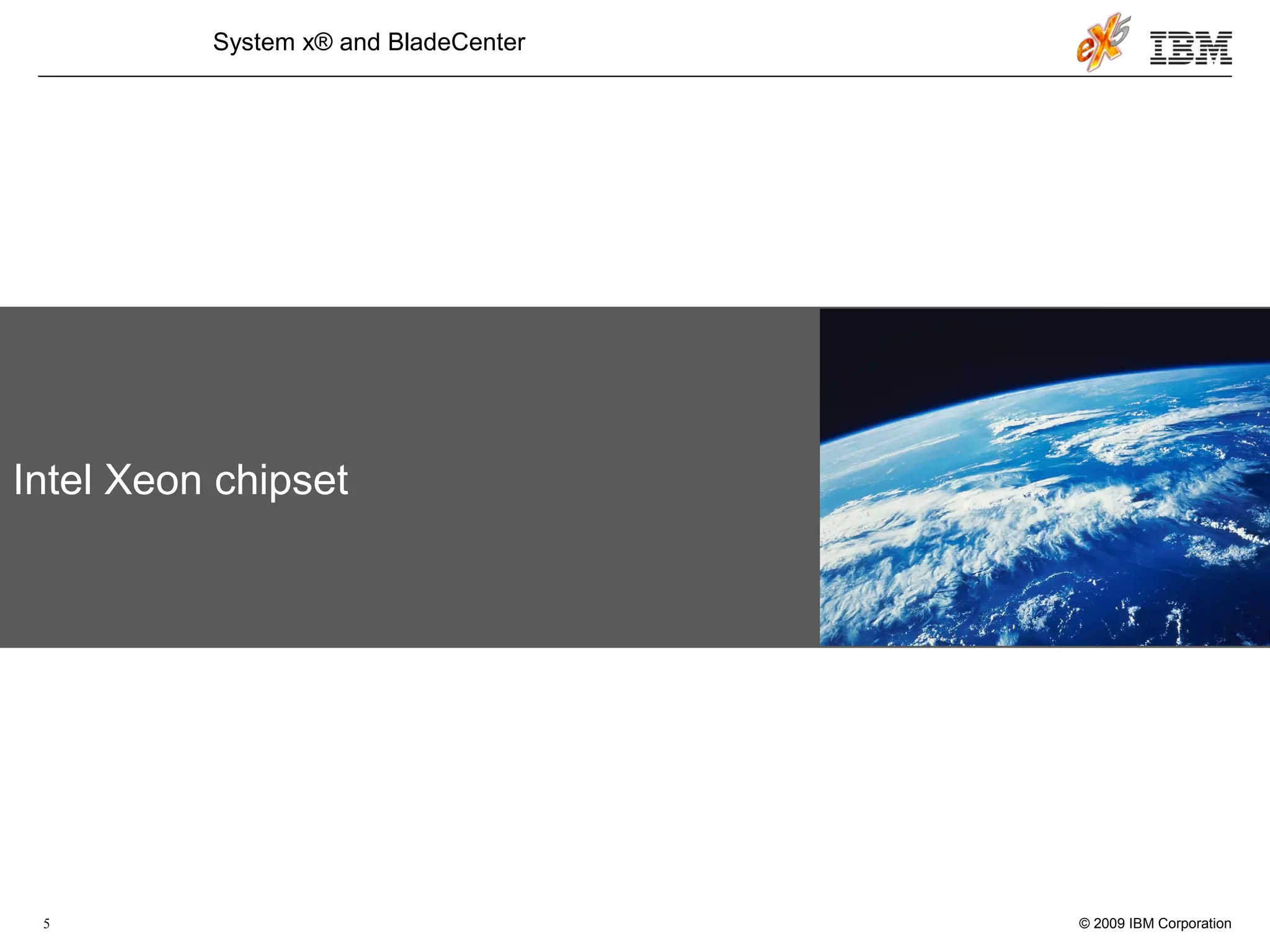 System x® and BladeCenter

eX5 IBM

Intel Xeon chipset

5

© 2009 IBM Corporation